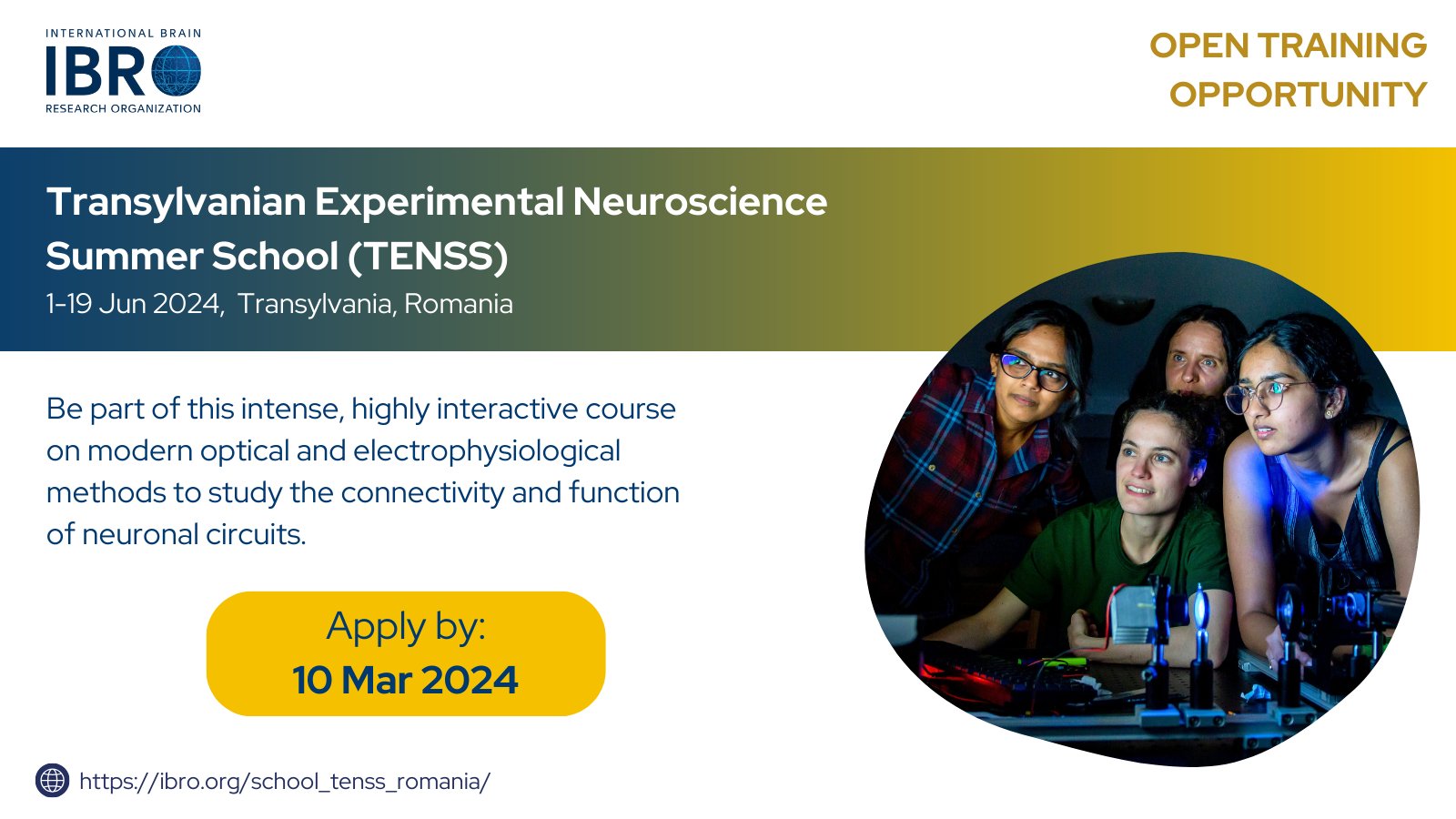 INTERNATIONAL BRAIN
IBRO
RESEARCH ORGANIZATION

OPEN TRAINING OPPORTUNITY

Transylvanian Experimental Neuroscience Summer School (TENSS)
1-19 Jun 2024, Transylvania, Romania

Be part of this intense, highly interactive course on modern optical and electrophysiological methods to study the connectivity and function of neuronal circuits.

Apply by:
10 Mar 2024

https://ibro.org/school_tenss_romania/